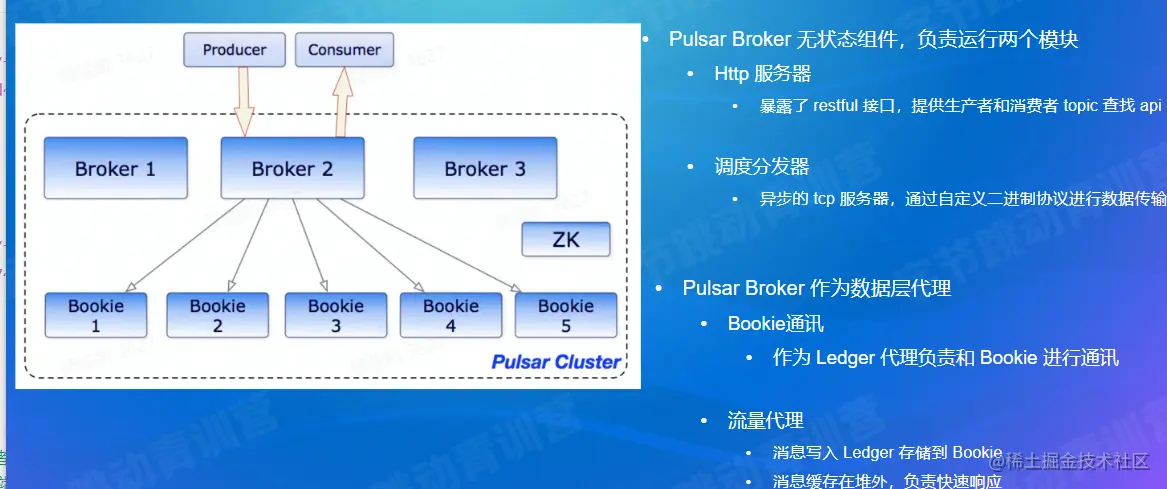 Producer
Consumer
Broker 1
Broker 2
Broker 3
ZK
Bookie 1
Bookie 2
Bookie 3
Bookie 4
Bookie 5
Pulsar Cluster

• Pulsar Broker 无状态组件，负责运行两个模块
• Http 服务器
• 暴露了 restful 接口，提供生产者和消费者 topic 查找 api
• 调度分发器
• 异步的 tcp 服务器，通过自定义二进制协议进行数据传输
• Pulsar Broker 作为数据层代理
• Bookie通讯
• 作为 Ledger 代理负责和 Bookie 进行通讯
• 流量代理
• 消息写入 Ledger 存储到 Bookie
• 消息缓存在堆外，负责快速响应

@稀土掘金技术社区